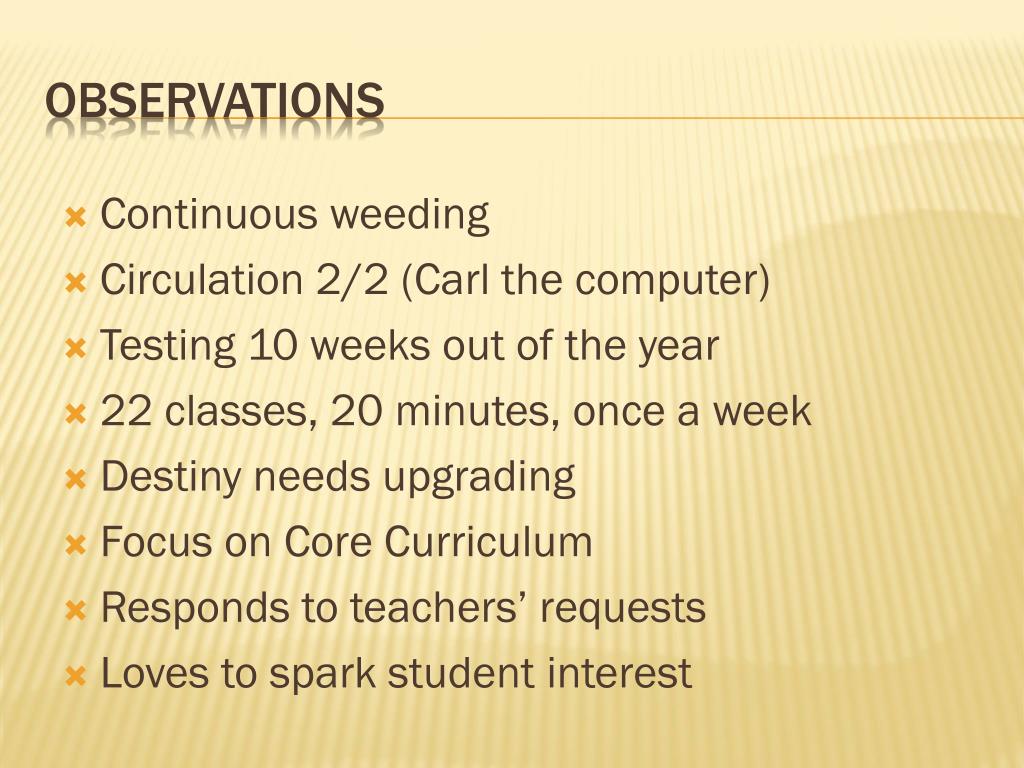 OBSERVATIONS

Continuous weeding
Circulation 2/2 (Carl the computer)
Testing 10 weeks out of the year
22 classes, 20 minutes, once a week
Destiny needs upgrading
Focus on Core Curriculum
Responds to teachers’ requests
Loves to spark student interest